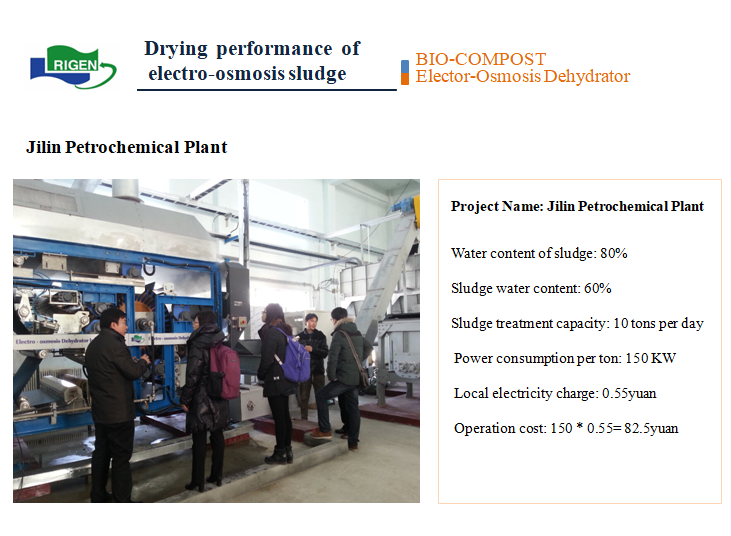 RIGEN

Drying performance of electro-osmosis sludge

BIO-COMPOST
Elector-Osmosis Dehydrator

Jilin Petrochemical Plant

Electro - osmosis Dehydrator

Project Name: Jilin Petrochemical Plant

Water content of sludge: 80%

Sludge water content: 60%

Sludge treatment capacity: 10 tons per day

Power consumption per ton: 150 KW

Local electricity charge: 0.55yuan

Operation cost: 150 * 0.55= 82.5yuan